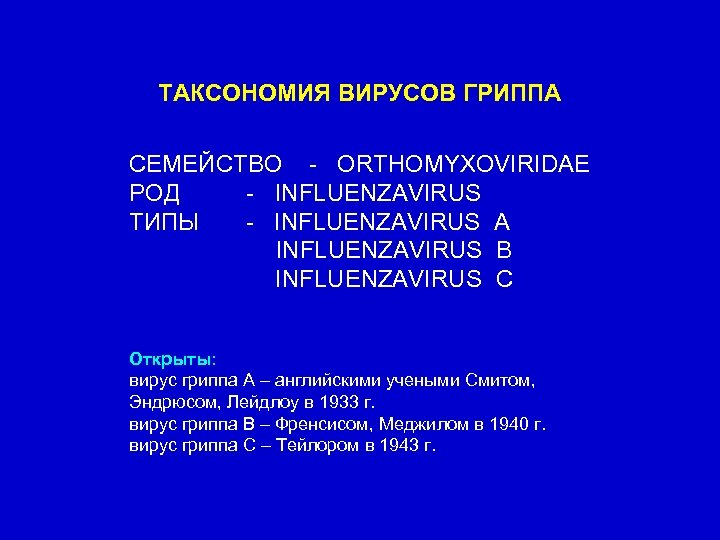 ТАКСОНОМИЯ ВИРУСОВ ГРИППА

СЕМЕЙСТВО - ORTHOMYXOVIRIDAE
РОД - INFLUENZAVIRUS
ТИПЫ - INFLUENZAVIRUS A
INFLUENZAVIRUS B
INFLUENZAVIRUS C

Открыты:
вирус гриппа А – английскими учеными Смитом, Эндрюсом, Лейдлоу в 1933 г.
вирус гриппа В – Френсисом, Меджилом в 1940 г.
вирус гриппа С – Тейлором в 1943 г.